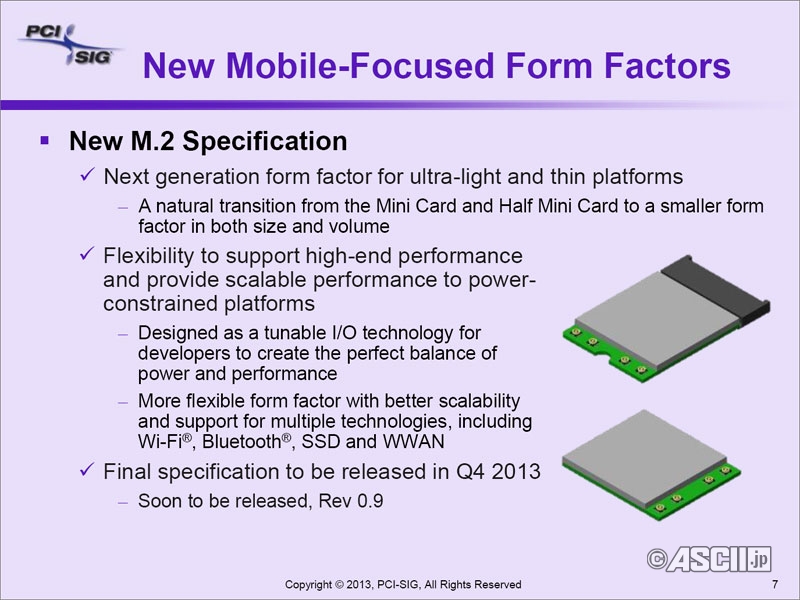 PCI SIG

New Mobile-Focused Form Factors

▪ New M.2 Specification

✓ Next generation form factor for ultra-light and thin platforms

– A natural transition from the Mini Card and Half Mini Card to a smaller form factor in both size and volume

✓ Flexibility to support high-end performance and provide scalable performance to power-constrained platforms

– Designed as a tunable I/O technology for developers to create the perfect balance of power and performance

– More flexible form factor with better scalability and support for multiple technologies, including Wi-Fi®, Bluetooth®, SSD and WWAN

✓ Final specification to be released in Q4 2013

– Soon to be released, Rev 0.9

©ASCII.jp

Copyright © 2013, PCI-SIG, All Rights Reserved

7